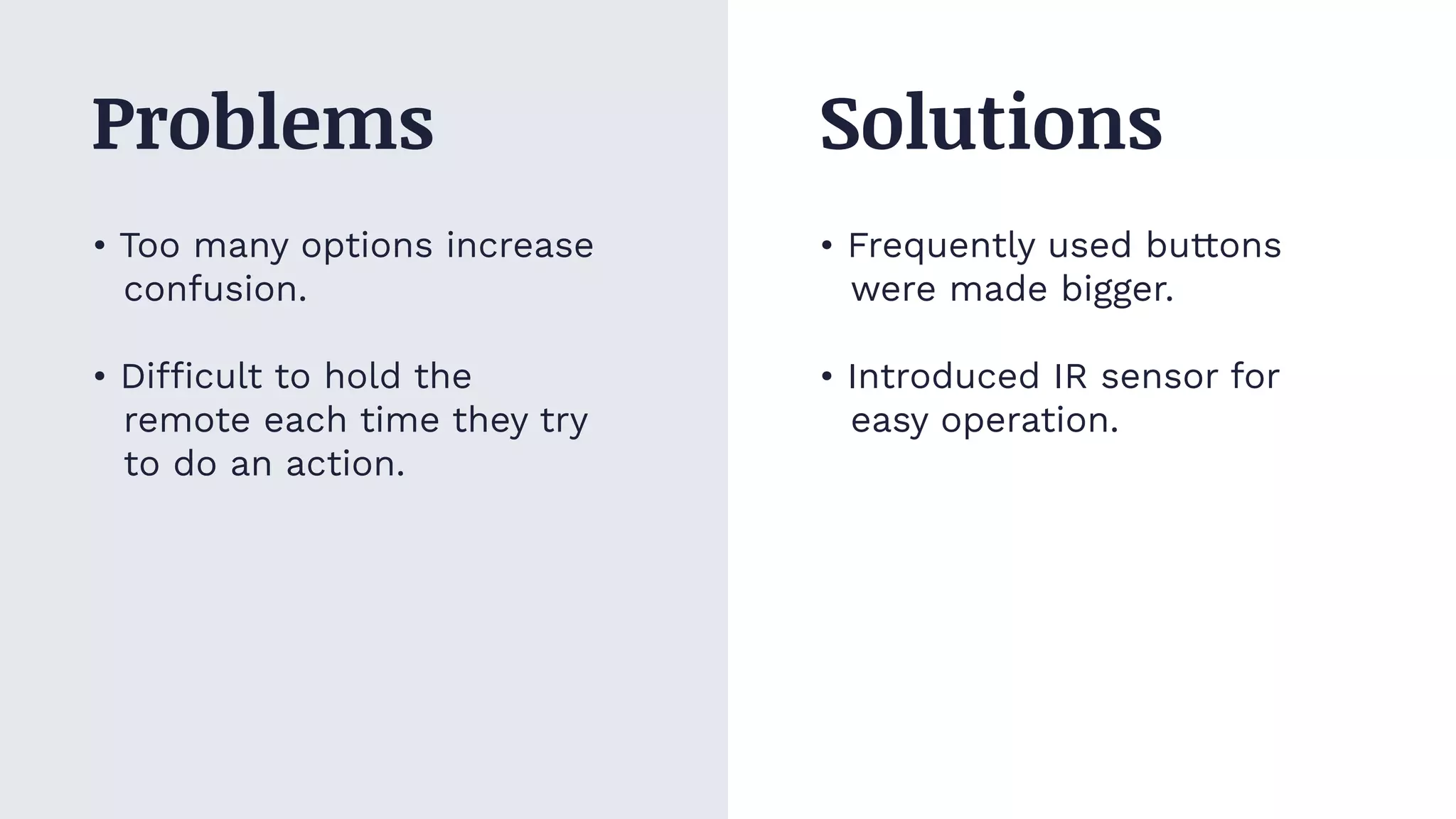 Problems

• Too many options increase confusion.

• Difficult to hold the remote each time they try to do an action.

Solutions

• Frequently used buttons were made bigger.

• Introduced IR sensor for easy operation.